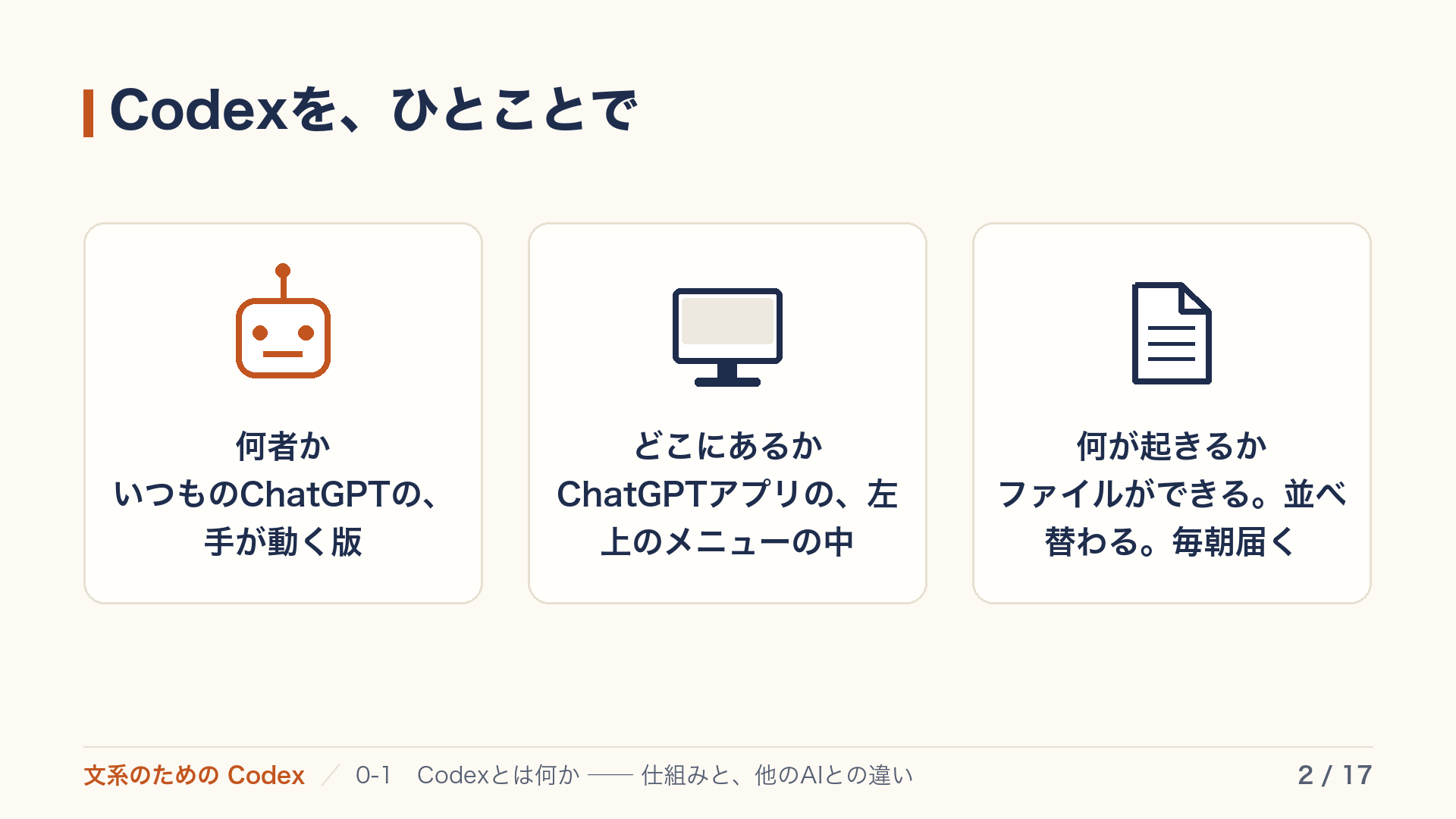 Codexを、ひとことで

何者か
いつものChatGPTの、手が動く版

どこにあるか
ChatGPTアプリの、左上のメニューの中

何が起きるか
ファイルができる。並べ替わる。毎朝届く

文系のための Codex ／ 0-1 Codexとは何か —— 仕組みと、他のAIとの違い 2 / 17